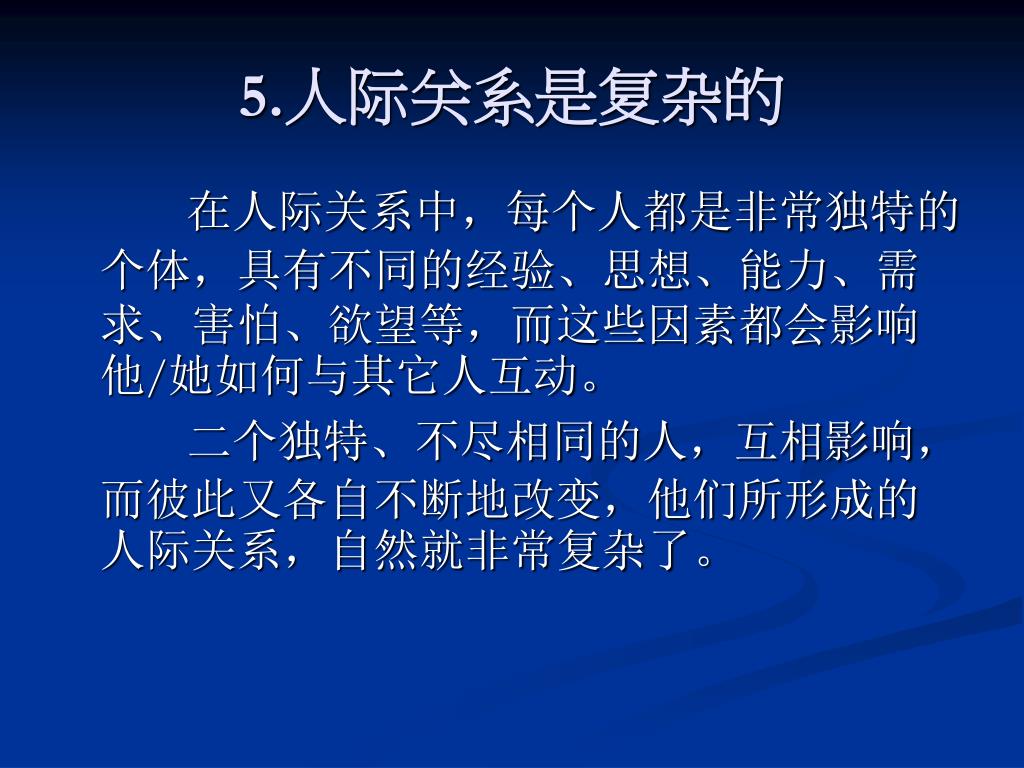 5.人际关系是复杂的

在人际关系中，每个人都是非常独特的个体，具有不同的经验、思想、能力、需求、害怕、欲望等，而这些因素都会影响他/她如何与其它人互动。

二个独特、不尽相同的人，互相影响，而彼此又各自不断地改变，他们所形成的人际关系，自然就非常复杂了。